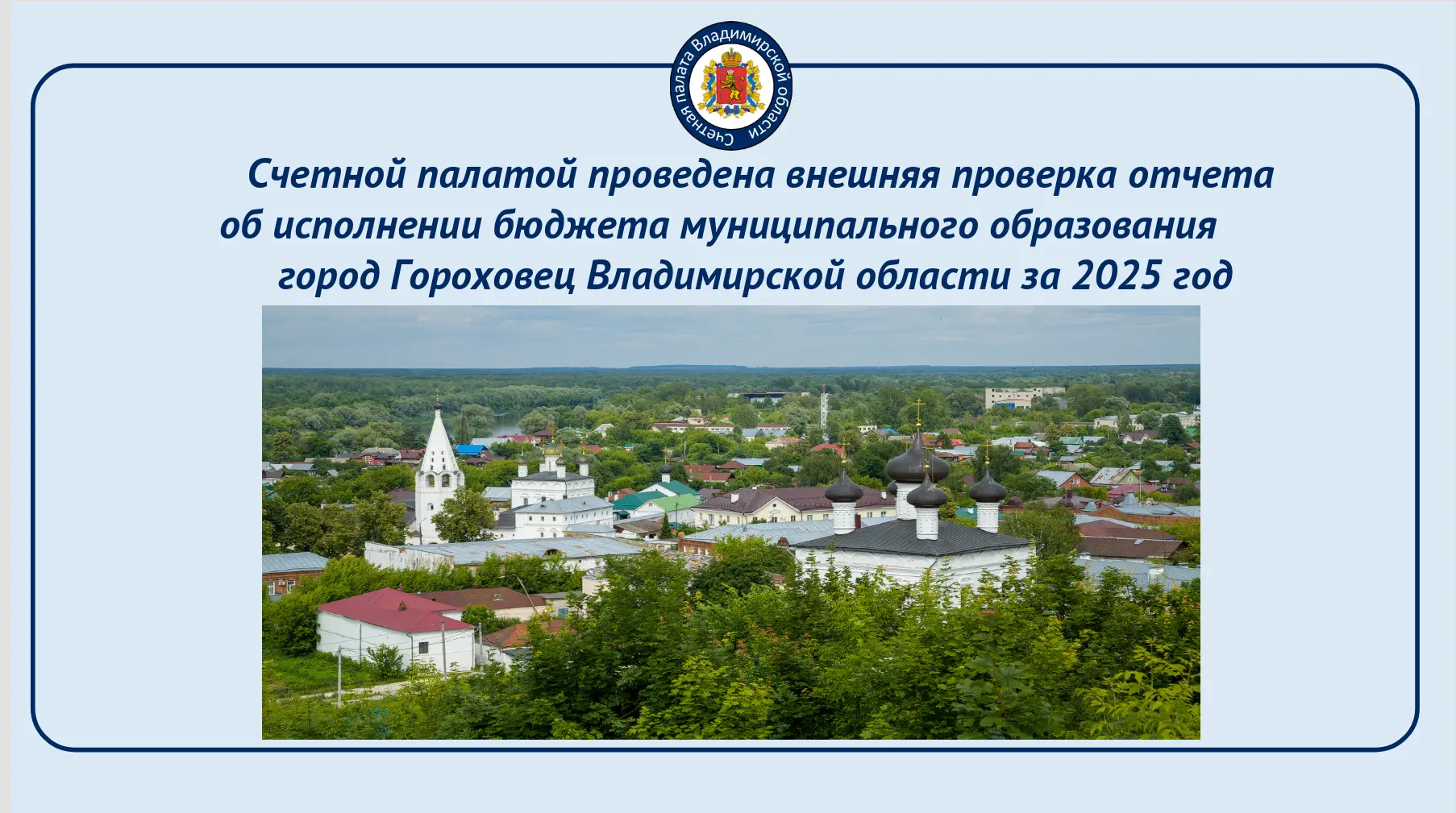 Счетная палата Владимирской области

Счетной палатой проведена внешняя проверка отчета об исполнении бюджета муниципального образования город Гороховец Владимирской области за 2025 год